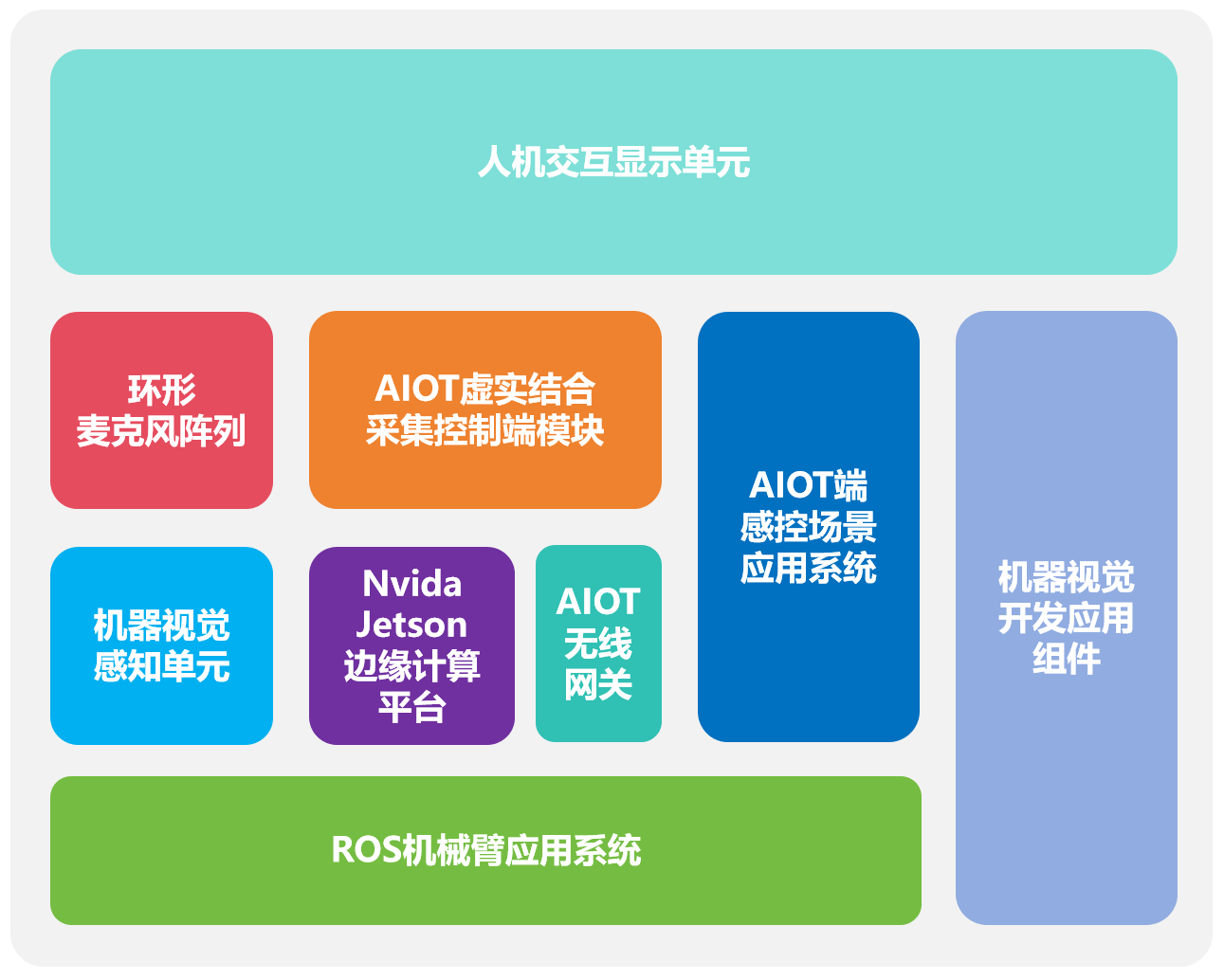 人机交互显示单元

环形
麦克风阵列

AIOT虚实结合
采集控制端模块

AIOT端
感控场景
应用系统

机器视觉
开发应用
组件

机器视觉
感知单元

Nvida
Jetson
边缘计算
平台

AIOT
无线
网关

ROS机械臂应用系统